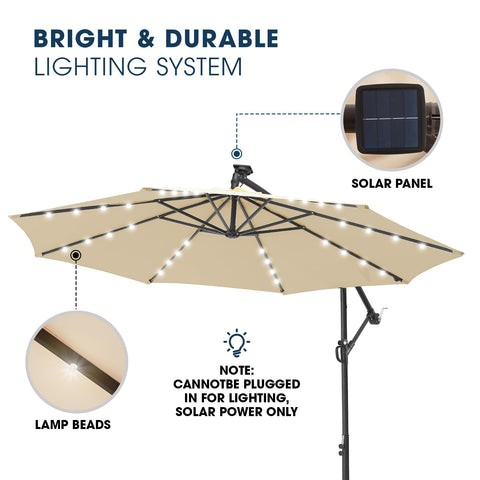 BRIGHT & DURABLE
LIGHTING SYSTEM

SOLAR PANEL

LAMP BEADS

NOTE:
CANNOTBE PLUGGED IN FOR LIGHTING, SOLAR POWER ONLY